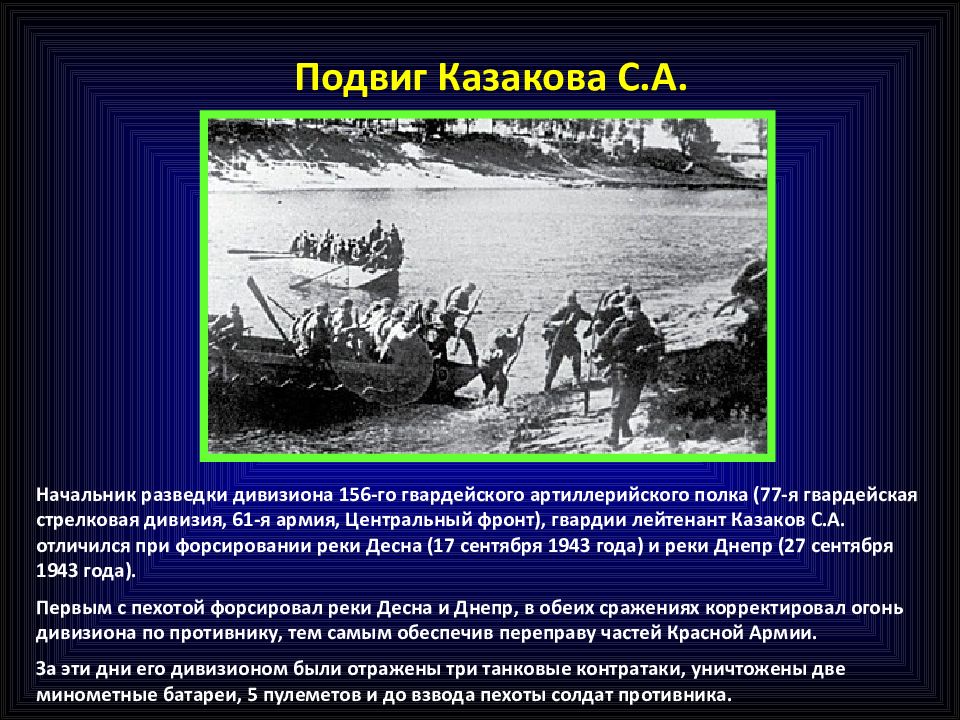 Подвиг Казакова С.А.

Начальник разведки дивизиона 156-го гвардейского артиллерийского полка (77-я гвардейская стрелковая дивизия, 61-я армия, Центральный фронт), гвардии лейтенант Казаков С.А. отличился при форсировании реки Десна (17 сентября 1943 года) и реки Днепр (27 сентября 1943 года).

Первым с пехотой форсировал реки Десна и Днепр, в обеих сражениях корректировал огонь дивизиона по противнику, тем самым обеспечив переправу частей Красной Армии.

За эти дни его дивизионом были отражены три танковые контратаки, уничтожены две минометные батареи, 5 пулеметов и до взвода пехоты солдат противника.